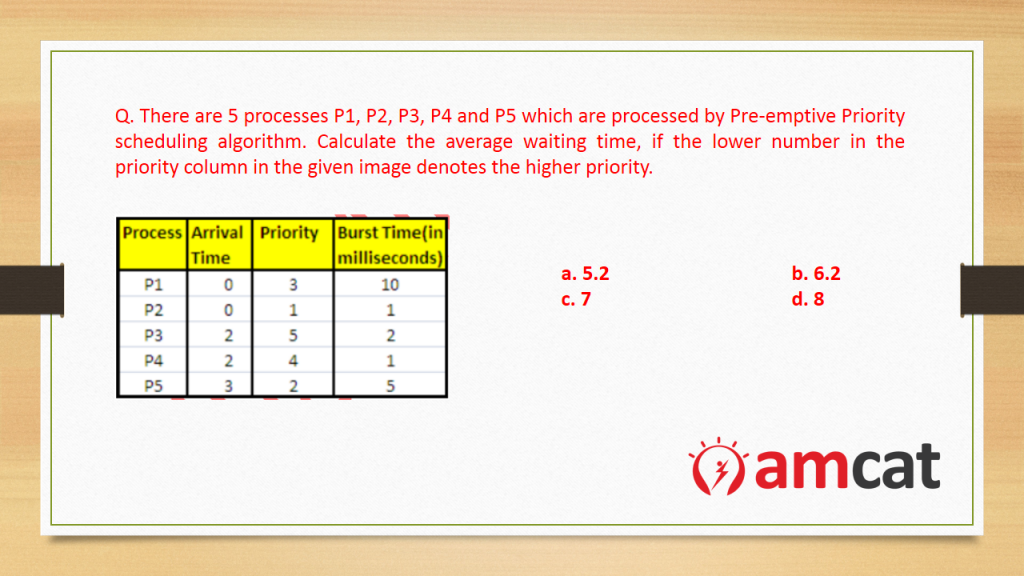 Q. There are 5 processes P1, P2, P3, P4 and P5 which are processed by Pre-emptive Priority scheduling algorithm. Calculate the average waiting time, if the lower number in the priority column in the given image denotes the higher priority.

| Process | Arrival Time | Priority | Burst Time(in milliseconds) |
|---|---|---|---|
| P1 | 0 | 3 | 10 |
| P2 | 0 | 1 | 1 |
| P3 | 2 | 5 | 2 |
| P4 | 2 | 4 | 1 |
| P5 | 3 | 2 | 5 |

a. 5.2
b. 6.2
c. 7
d. 8

amcat